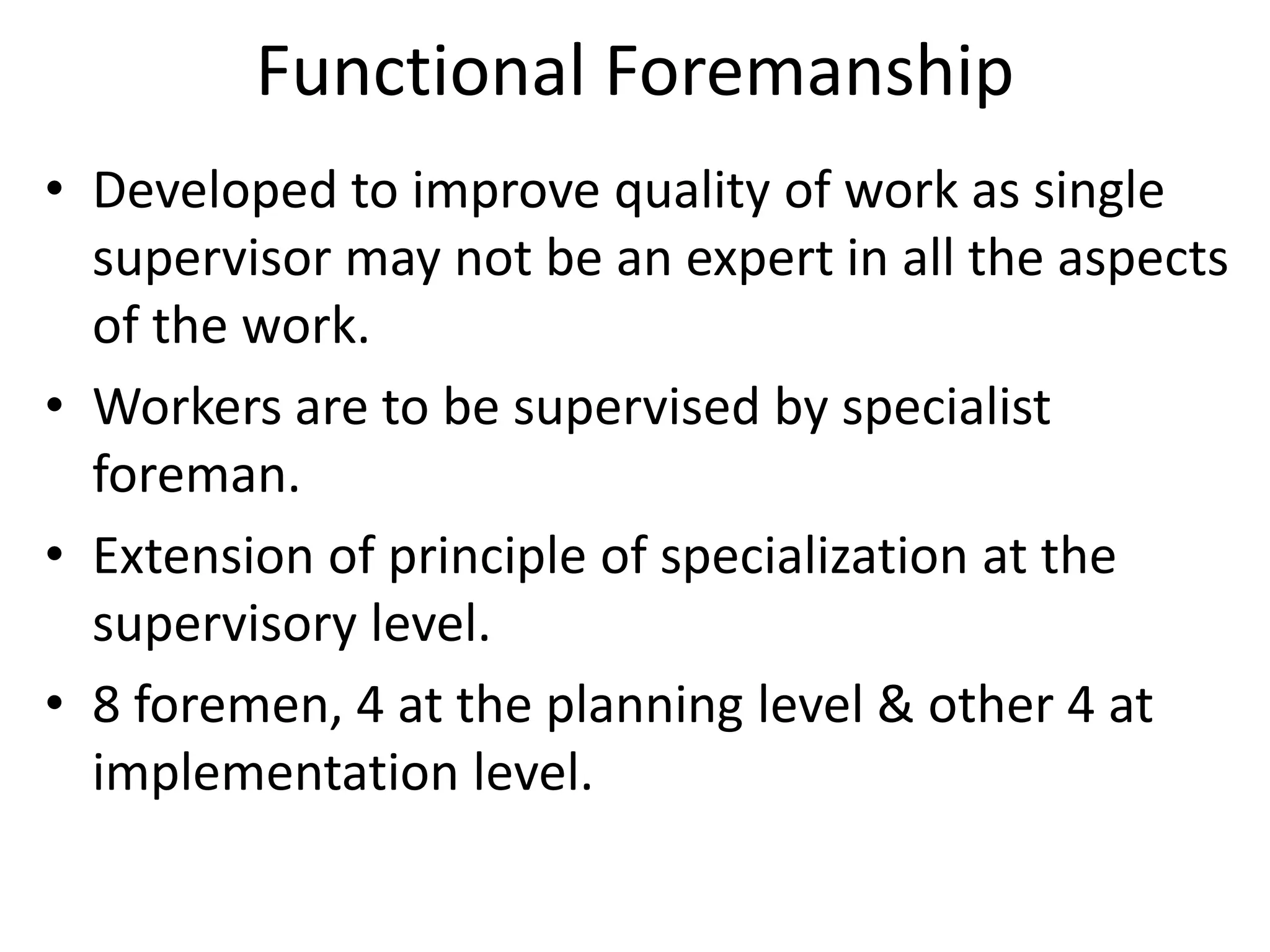 Functional Foremanship

• Developed to improve quality of work as single supervisor may not be an expert in all the aspects of the work.

• Workers are to be supervised by specialist foreman.

• Extension of principle of specialization at the supervisory level.

• 8 foremen, 4 at the planning level & other 4 at implementation level.